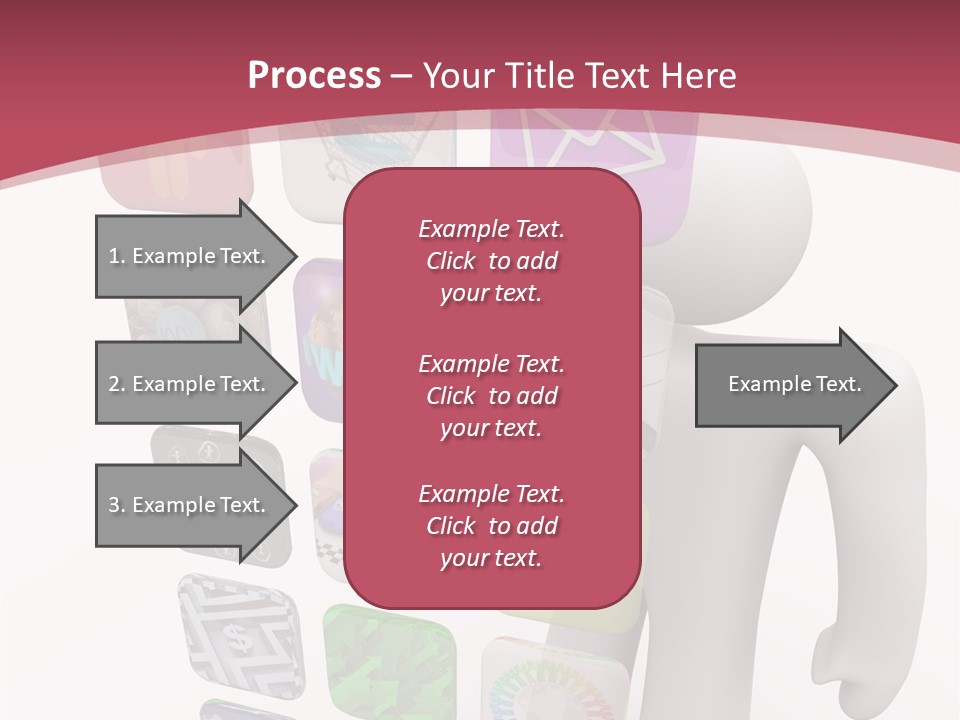 Process – Your Title Text Here

1. Example Text.

2. Example Text.

3. Example Text.

Example Text. Click to add your text.

Example Text. Click to add your text.

Example Text. Click to add your text.

Example Text.